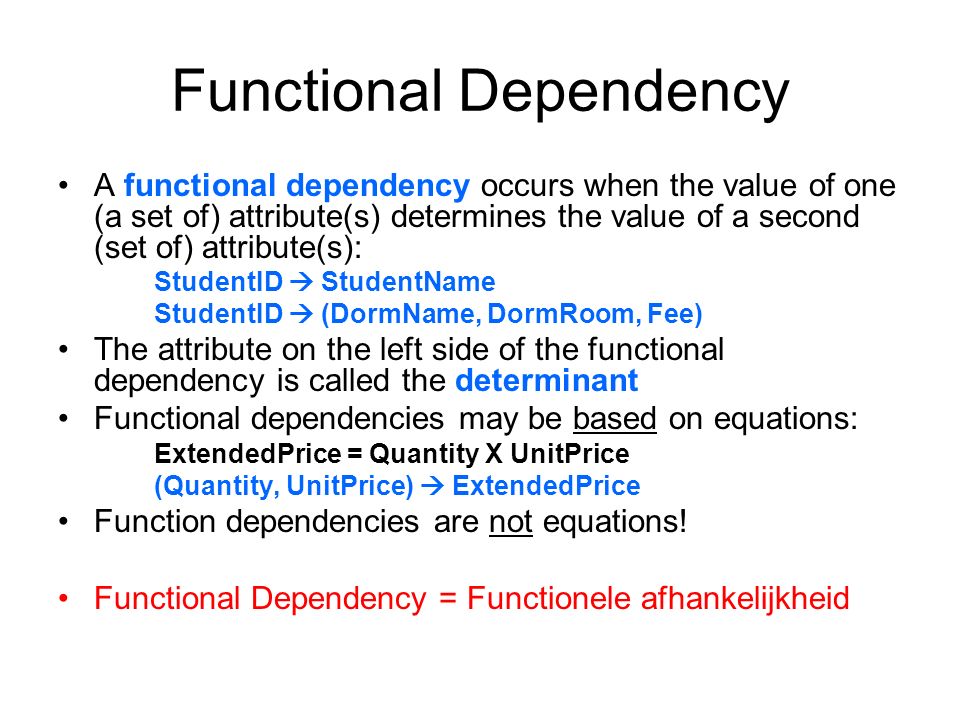 Functional Dependency

• A functional dependency occurs when the value of one (a set of) attribute(s) determines the value of a second (set of) attribute(s):

StudentID → StudentName

StudentID → (DormName, DormRoom, Fee)

• The attribute on the left side of the functional dependency is called the determinant

• Functional dependencies may be based on equations:

ExtendedPrice = Quantity X UnitPrice

(Quantity, UnitPrice) → ExtendedPrice

• Function dependencies are not equations!

• Functional Dependency = Functionele afhankelijkheid